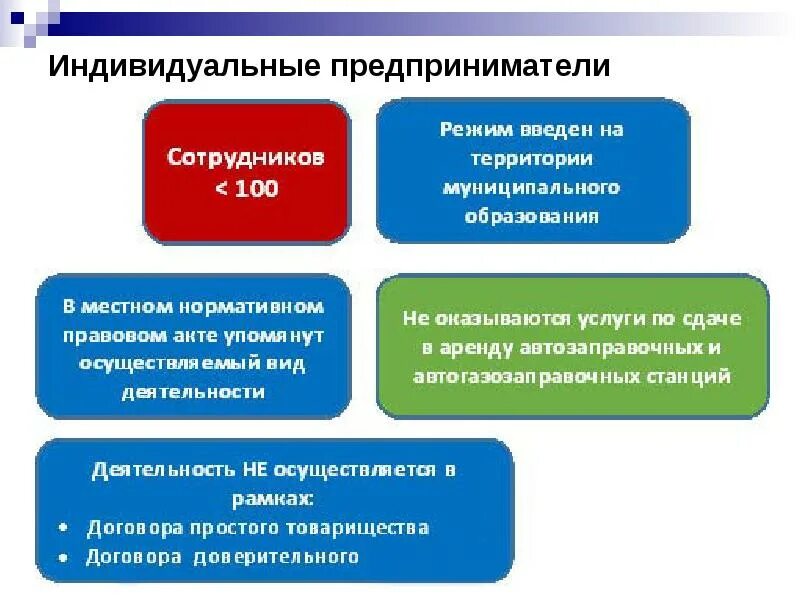 Индивидуальные предприниматели

Сотрудников < 100

Режим введен на территории муниципального образования

В местном нормативном правовом акте упомянут осуществляемый вид деятельности

Не оказываются услуги по сдаче в аренду автозаправочных и автогазозаправочных станций

Деятельность НЕ осуществляется в рамках:
• Договора простого товарищества
• Договора доверительного